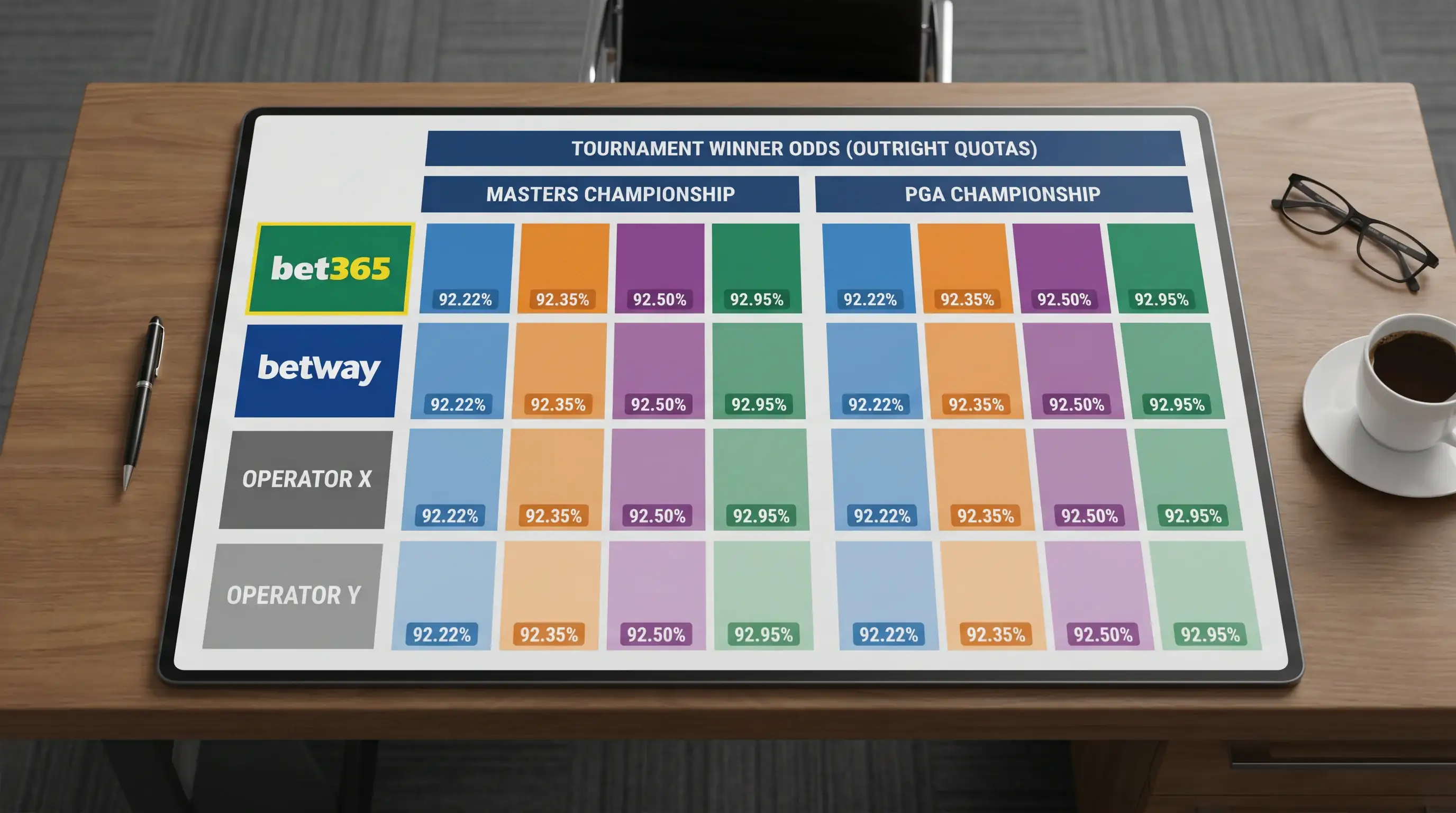 TOURNAMENT WINNER ODDS (OUTRIGHT QUOTAS)

| | MASTERS CHAMPIONSHIP | | | | PGA CHAMPIONSHIP | | | |
|---|---|---|---|---|---|---|---|---|
| bet365 | 92.22% | 92.35% | 92.50% | 92.95% | 92.22% | 92.35% | 92.50% | 92.95% |
| betway | 92.22% | 92.35% | 92.50% | 92.95% | 92.22% | 92.35% | 92.50% | 92.95% |
| OPERATOR X | 92.22% | 92.35% | 92.50% | 92.95% | 92.22% | 92.35% | 92.50% | 92.95% |
| OPERATOR Y | 92.22% | 92.35% | 92.50% | 92.95% | 92.22% | 92.35% | 92.50% | 92.95% |